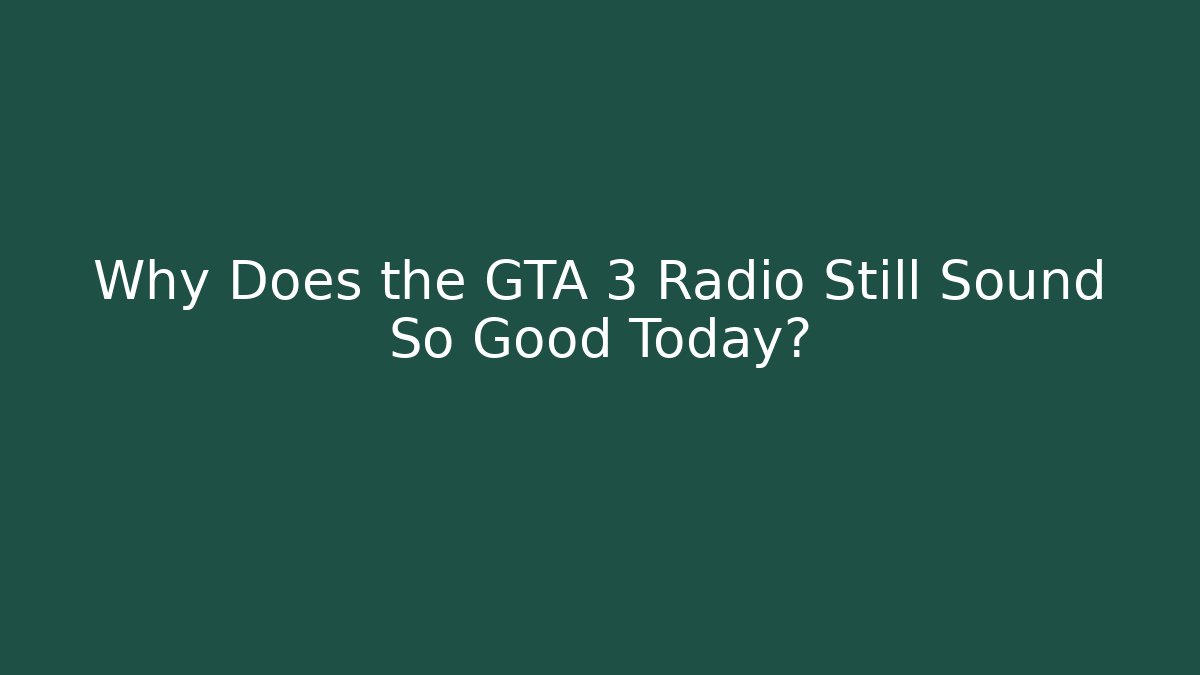 Why Does the GTA 3 Radio Still Sound So Good Today?